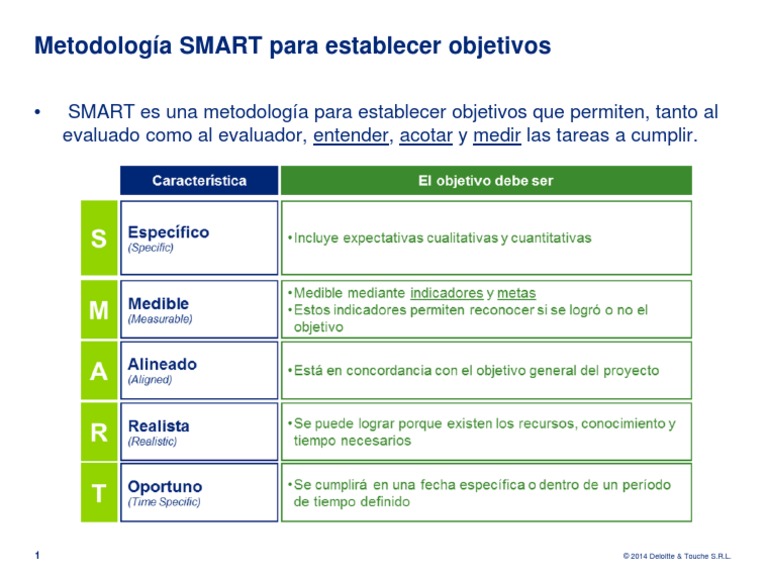 Metodología SMART para establecer objetivos

• SMART es una metodología para establecer objetivos que permiten, tanto al evaluado como al evaluador, entender, acotar y medir las tareas a cumplir.

| | Característica | El objetivo debe ser |
|---|---|---|
| S | Específico (Specific) | •Incluye expectativas cualitativas y cuantitativas |
| M | Medible (Measurable) | •Medible mediante indicadores y metas •Estos indicadores permiten reconocer si se logró o no el objetivo |
| A | Alineado (Aligned) | •Está en concordancia con el objetivo general del proyecto |
| R | Realista (Realistic) | •Se puede lograr porque existen los recursos, conocimiento y tiempo necesarios |
| T | Oportuno (Time Specific) | •Se cumplirá en una fecha específica o dentro de un período de tiempo definido |

1

© 2014 Deloitte & Touche S.R.L.